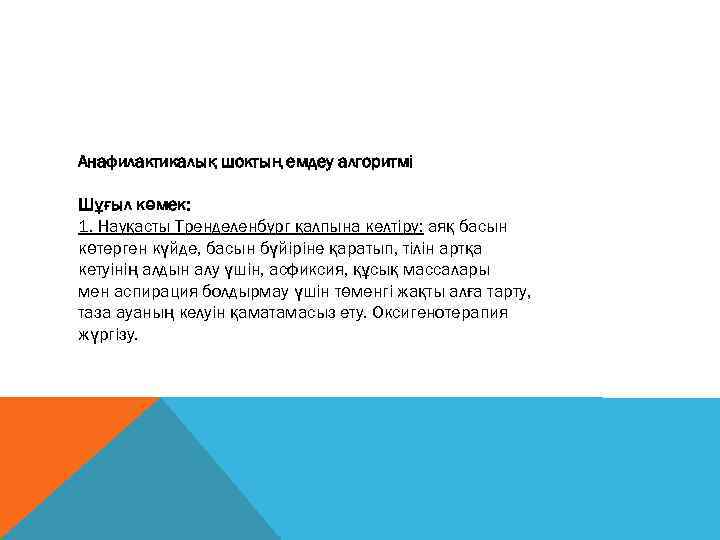 Анафилактикалық шоктың емдеу алгоритмі

Шұғыл көмек:
1. Науқасты Тренделенбург қалпына келтіру: аяқ басын көтерген күйде, басын бүйіріне қаратып, тілін артқа кетуінің алдын алу үшін, асфиксия, құсық массалары мен аспирация болдырмау үшін төменгі жақты алға тарту, таза ауаның келуін қаматамасыз ету. Оксигенотерапия жүргізу.